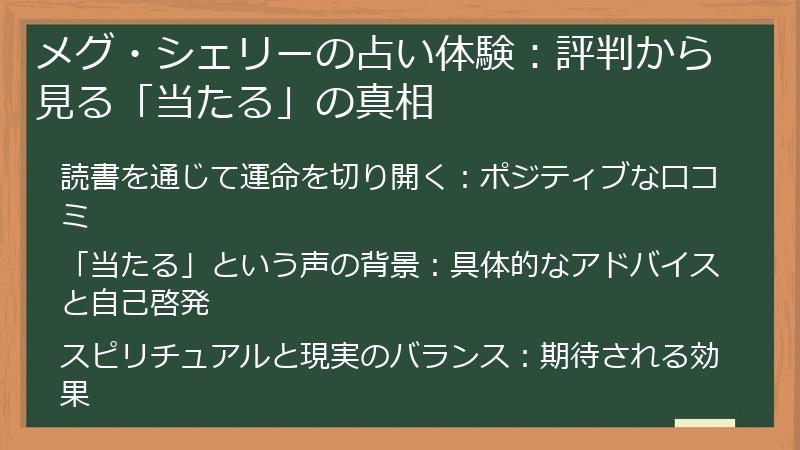 メグ・シェリーの占い体験：評判から見る「当たる」の真相

読書を通じて運命を切り開く：ポジティブな口コミ

「当たる」という声の背景：具体的なアドバイスと自己啓発

スピリチュアルと現実のバランス：期待される効果